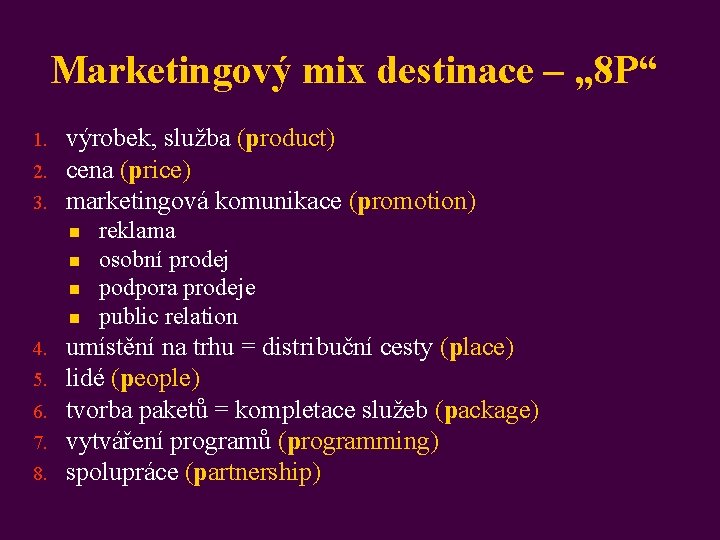 Marketingový mix destinace – „8P“

1. výrobek, služba (product)
2. cena (price)
3. marketingová komunikace (promotion)
   - reklama
   - osobní prodej
   - podpora prodeje
   - public relation
4. umístění na trhu = distribuční cesty (place)
5. lidé (people)
6. tvorba paketů = kompletace služeb (package)
7. vytváření programů (programming)
8. spolupráce (partnership)